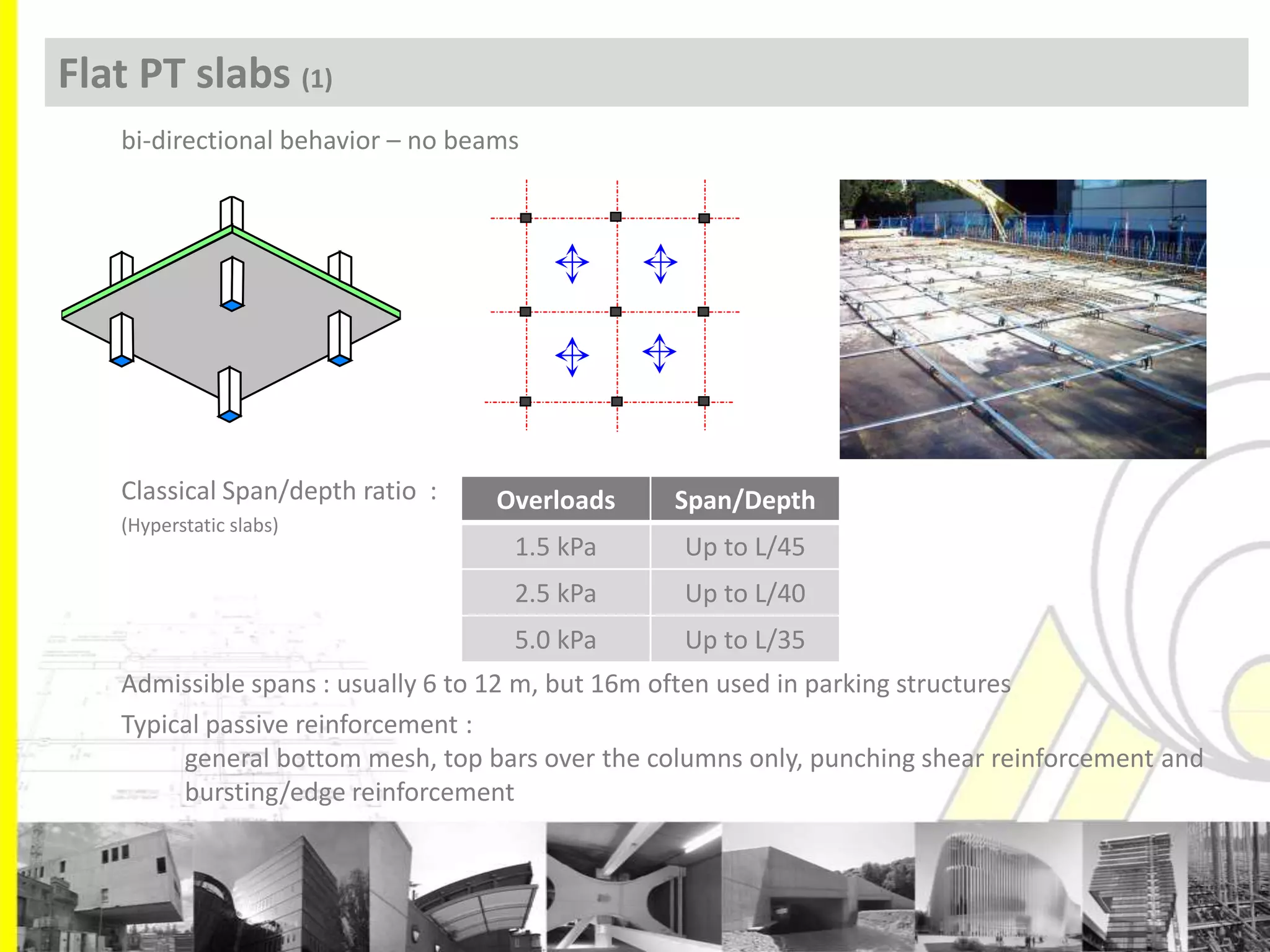 Flat PT slabs (1)

bi-directional behavior – no beams

Classical Span/depth ratio :
(Hyperstatic slabs)

| Overloads | Span/Depth |
|---|---|
| 1.5 kPa | Up to L/45 |
| 2.5 kPa | Up to L/40 |
| 5.0 kPa | Up to L/35 |

Admissible spans : usually 6 to 12 m, but 16m often used in parking structures

Typical passive reinforcement :

general bottom mesh, top bars over the columns only, punching shear reinforcement and bursting/edge reinforcement